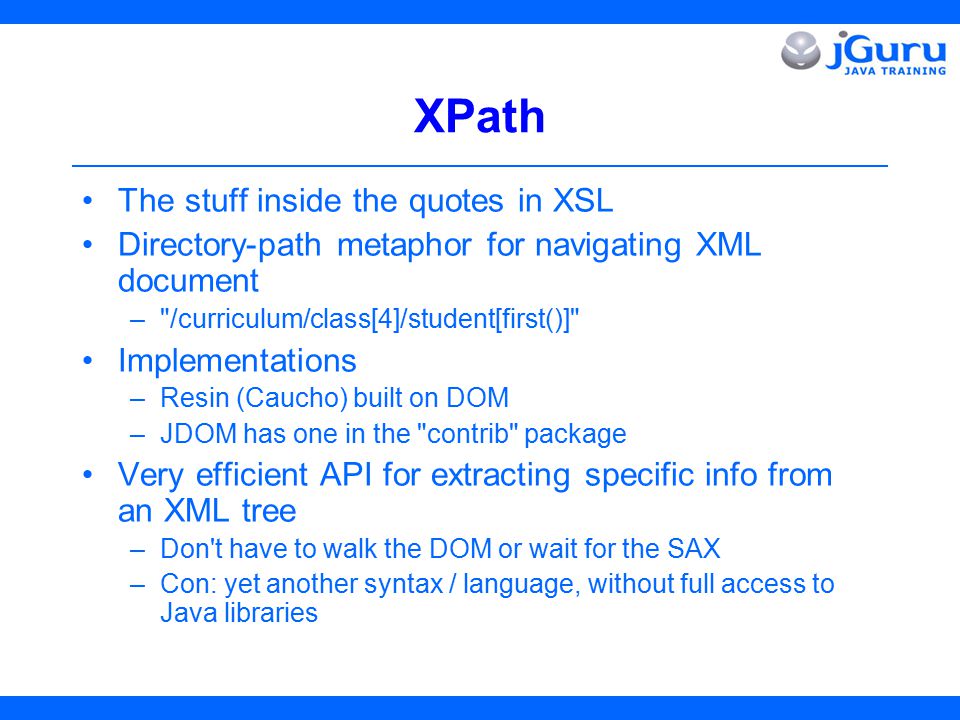 jGuru
JAVA TRAINING

XPath

• The stuff inside the quotes in XSL
• Directory-path metaphor for navigating XML document
– "/curriculum/class[4]/student[first()]"
• Implementations
– Resin (Caucho) built on DOM
– JDOM has one in the "contrib" package
• Very efficient API for extracting specific info from an XML tree
– Don't have to walk the DOM or wait for the SAX
– Con: yet another syntax / language, without full access to Java libraries